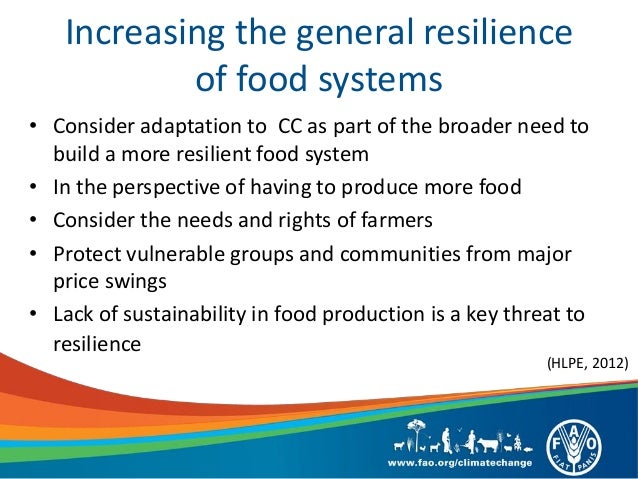 Increasing the general resilience of food systems

• Consider adaptation to  CC as part of the broader need to build a more resilient food system
• In the perspective of having to produce more food
• Consider the needs and rights of farmers
• Protect vulnerable groups and communities from major price swings
• Lack of sustainability in food production is a key threat to resilience

(HLPE, 2012)

www.fao.org/climatechange

FAO
FIAT PANIS